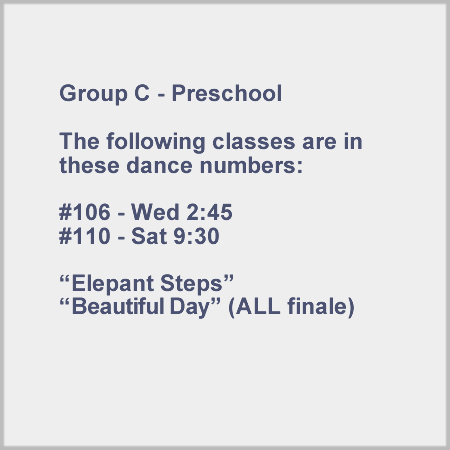 Group C - Preschool

The following classes are in these dance numbers:

#106 - Wed 2:45
#110 - Sat 9:30

“Elepant Steps”
“Beautiful Day” (ALL finale)